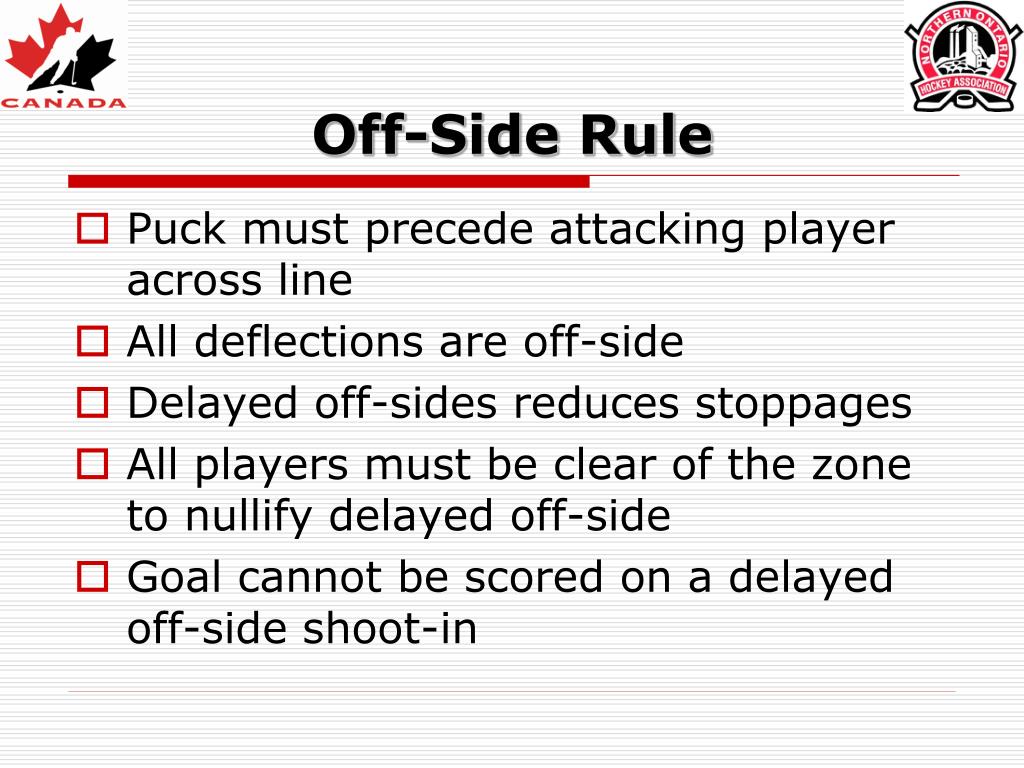 CANADA

NORTHERN ONTARIO HOCKEY ASSOCIATION

Off-Side Rule

Puck must precede attacking player across line

All deflections are off-side

Delayed off-sides reduces stoppages

All players must be clear of the zone to nullify delayed off-side

Goal cannot be scored on a delayed off-side shoot-in